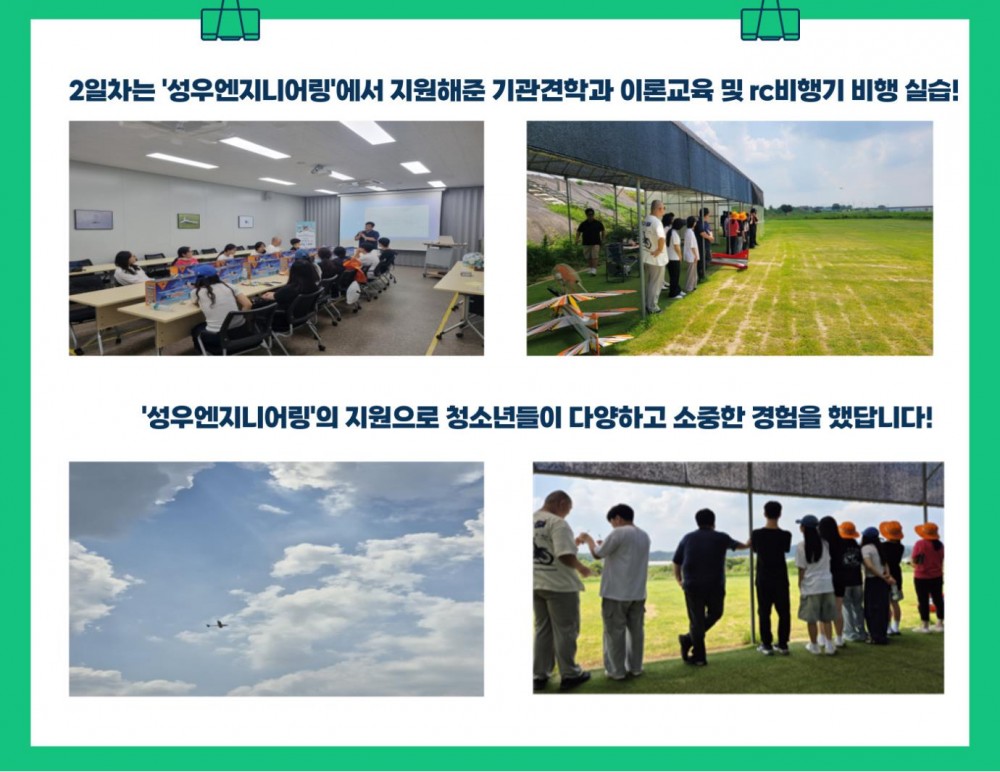 2일차는 '성우엔지니어링'에서 지원해준 기관견학과 이론교육 및 rc비행기 비행 실습!

'성우엔지니어링'의 지원으로 청소년들이 다양하고 소중한 경험을 했답니다!